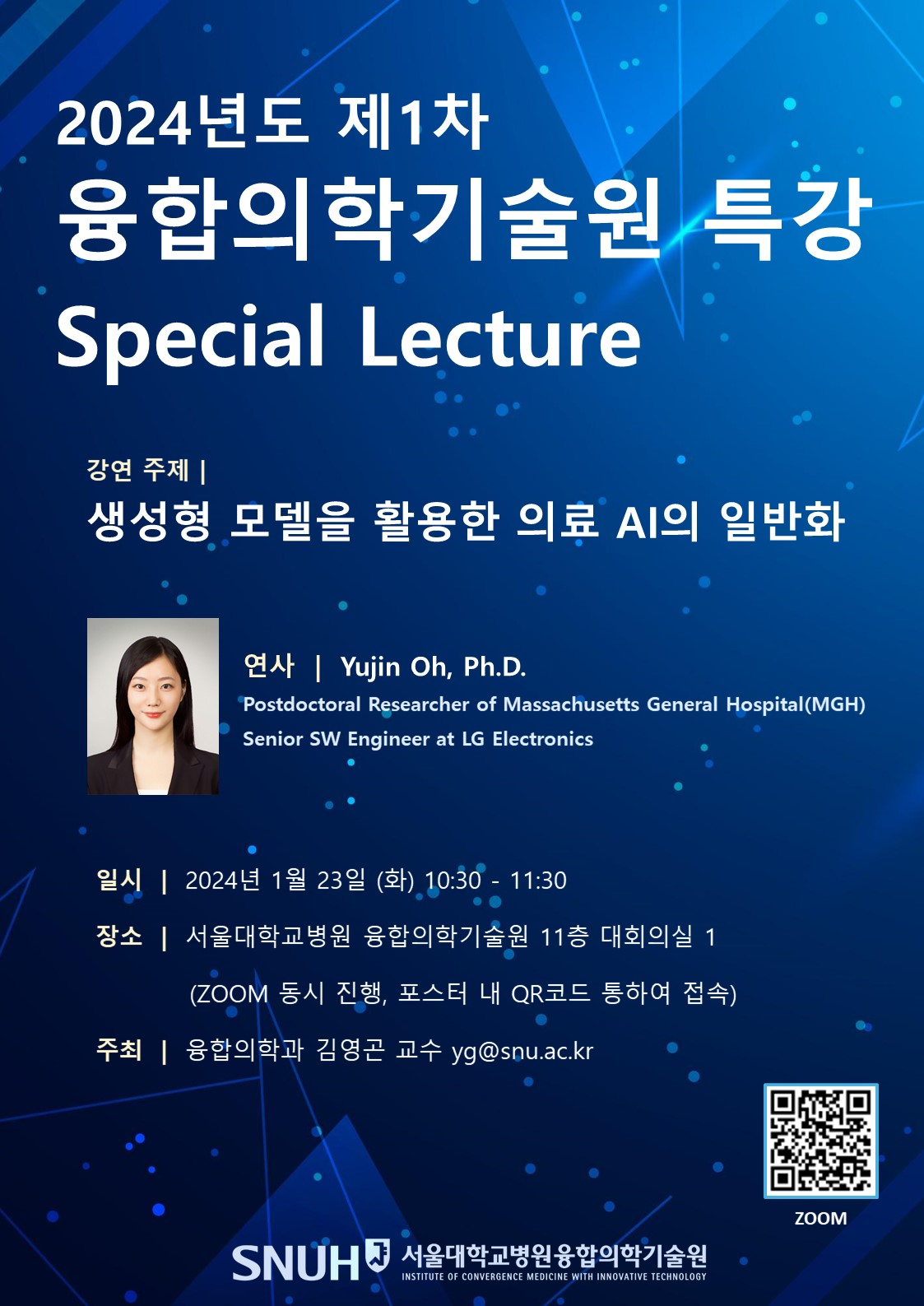 2024년도 제1차
융합의학기술원 특강
Special Lecture

강연 주제 |
생성형 모델을 활용한 의료 AI의 일반화

연사 | Yujin Oh, Ph.D.
Postdoctoral Researcher of Massachusetts General Hospital(MGH)
Senior SW Engineer at LG Electronics

일시 | 2024년 1월 23일 (화) 10:30 - 11:30
장소 | 서울대학교병원 융합의학기술원 11층 대회의실 1
(ZOOM 동시 진행, 포스터 내 QR코드 통하여 접속)
주최 | 융합의학과 김영곤 교수 yg@snu.ac.kr

ZOOM

SNUH 서울대학교병원융합의학기술원
INSTITUTE OF CONVERGENCE MEDICINE WITH INNOVATIVE TECHNOLOGY